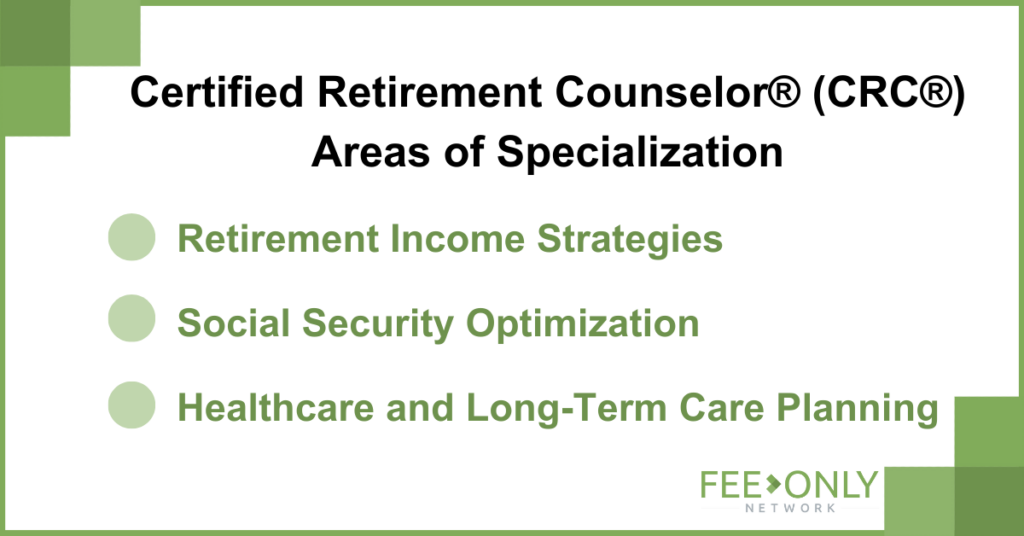 Certified Retirement Counselor® (CRC®) Areas of Specialization

Retirement Income Strategies

Social Security Optimization

Healthcare and Long-Term Care Planning

FEE ONLY
NETWORK